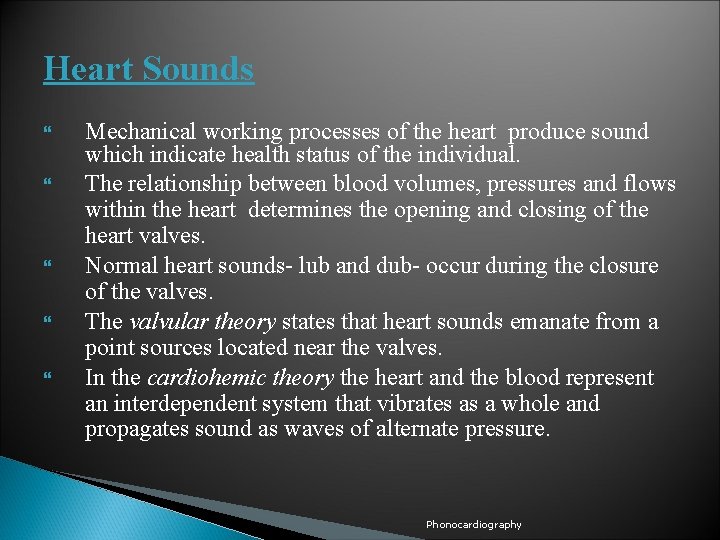 Heart Sounds

“ Mechanical working processes of the heart produce sound which indicate health status of the individual.

“ The relationship between blood volumes, pressures and flows within the heart determines the opening and closing of the heart valves.

“ Normal heart sounds- lub and dub- occur during the closure of the valves.

“ The valvular theory states that heart sounds emanate from a point sources located near the valves.

“ In the cardiohemic theory the heart and the blood represent an interdependent system that vibrates as a whole and propagates sound as waves of alternate pressure.

Phonocardiography